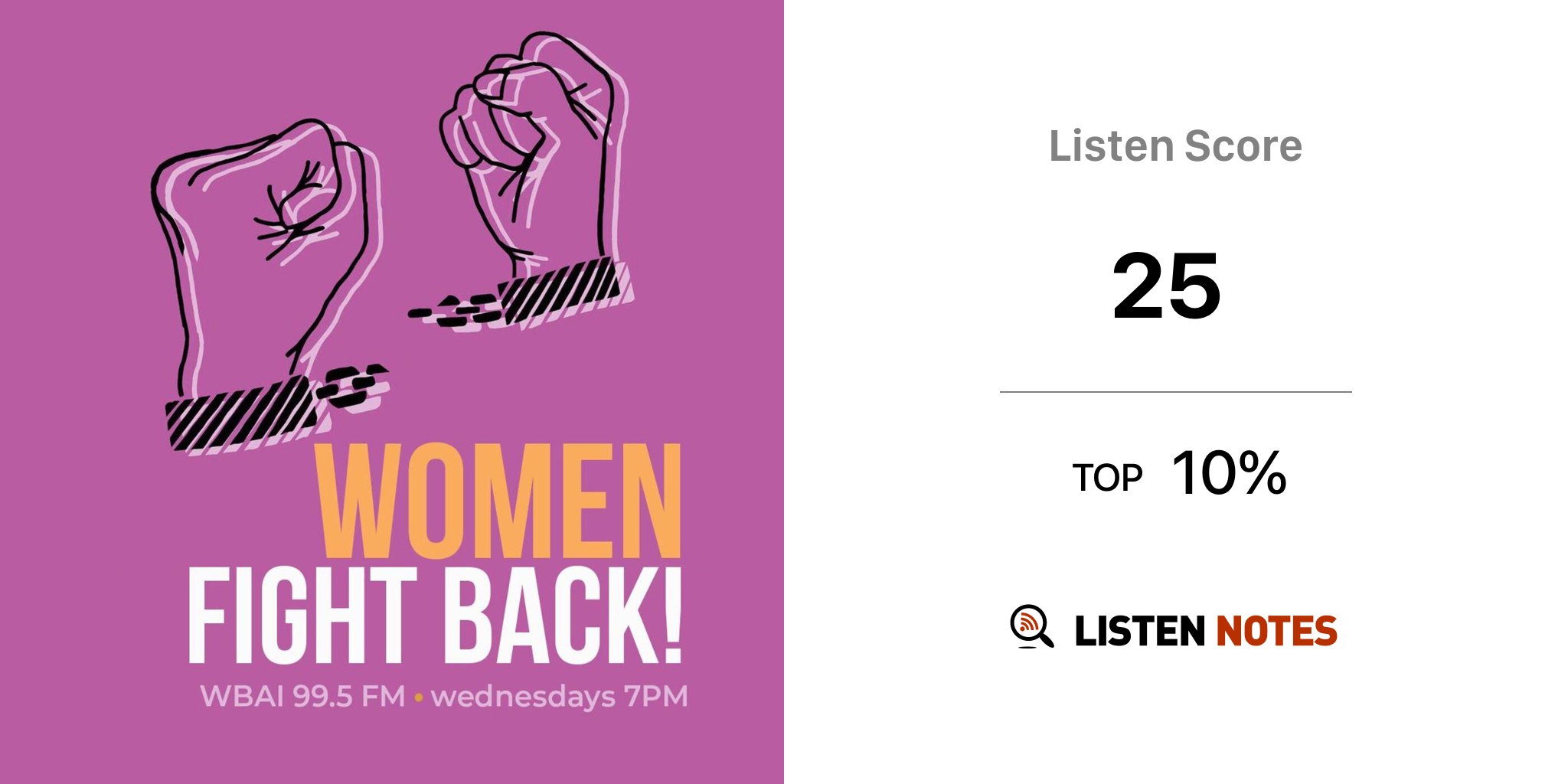 WOMEN
FIGHT BACK!
WBAI 99.5 FM • wednesdays 7PM

Listen Score

25

TOP 10%

LISTEN NOTES